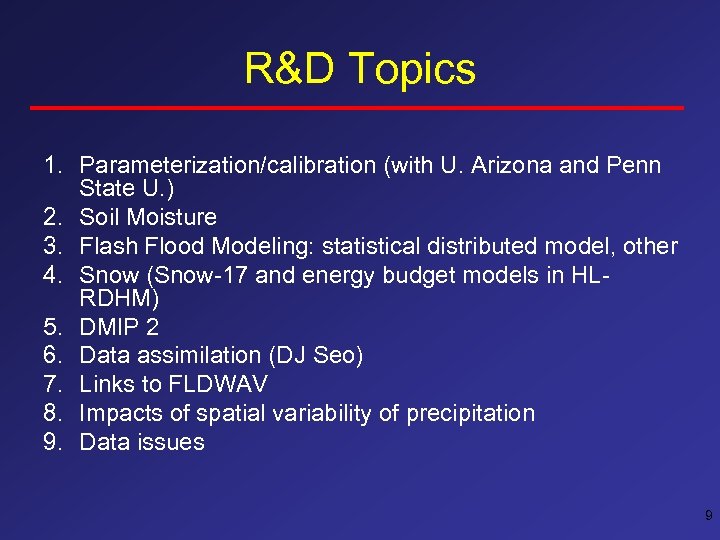 R&D Topics

1. Parameterization/calibration (with U. Arizona and Penn State U.)
2. Soil Moisture
3. Flash Flood Modeling: statistical distributed model, other
4. Snow (Snow-17 and energy budget models in HL-RDHM)
5. DMIP 2
6. Data assimilation (DJ Seo)
7. Links to FLDWAV
8. Impacts of spatial variability of precipitation
9. Data issues

9